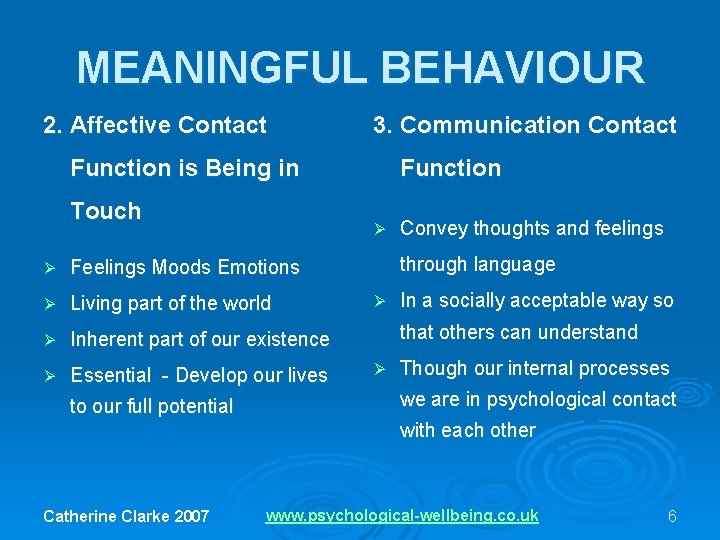 MEANINGFUL BEHAVIOUR

2. Affective Contact Function is Being in Touch

➢ Feelings Moods Emotions
➢ Living part of the world
➢ Inherent part of our existence
➢ Essential - Develop our lives to our full potential

3. Communication Contact Function

➢ Convey thoughts and feelings through language
➢ In a socially acceptable way so that others can understand
➢ Though our internal processes we are in psychological contact with each other

Catherine Clarke 2007 www.psychological-wellbeing.co.uk 6